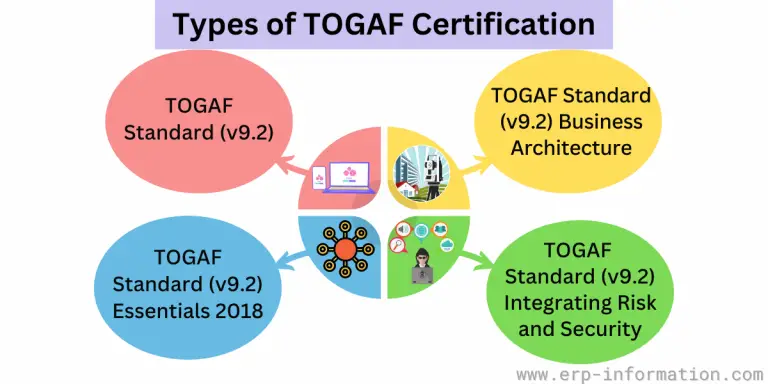 Types of TOGAF Certification

TOGAF Standard (v9.2)

TOGAF Standard (v9.2) Business Architecture

TOGAF Standard (v9.2) Essentials 2018

TOGAF Standard (v9.2) Integrating Risk and Security

www.erp-information.com